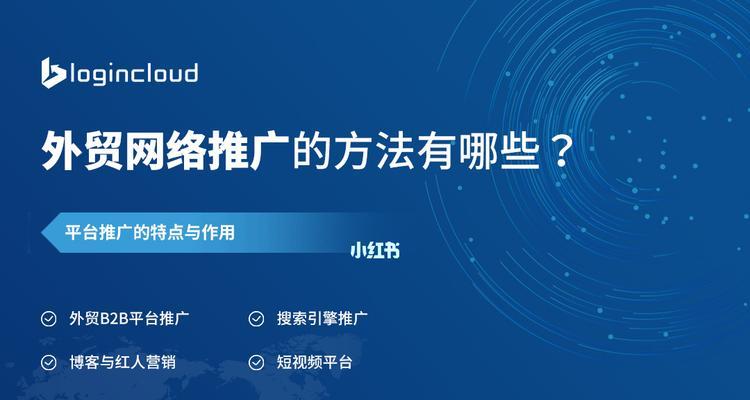 logincloud

外贸网络推广的方法有哪些？

平台推广的特点与作用

小红书

外贸B2B平台推广

搜索引擎推广

博客与红人营销

短视频平台